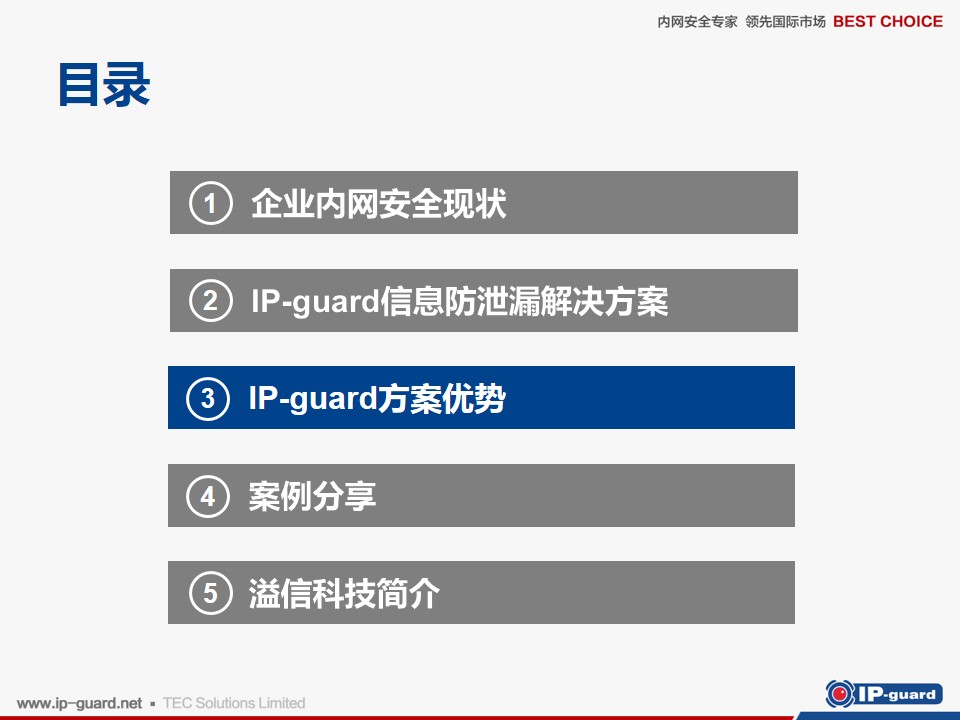 内网安全专家 领先国际市场 BEST CHOICE

目录

1 企业内网安全现状

2 IP-guard信息防泄漏解决方案

3 IP-guard方案优势

4 案例分享

5 溢信科技简介

www.ip-guard.net ▪ TEC Solutions Limited

IP-guard